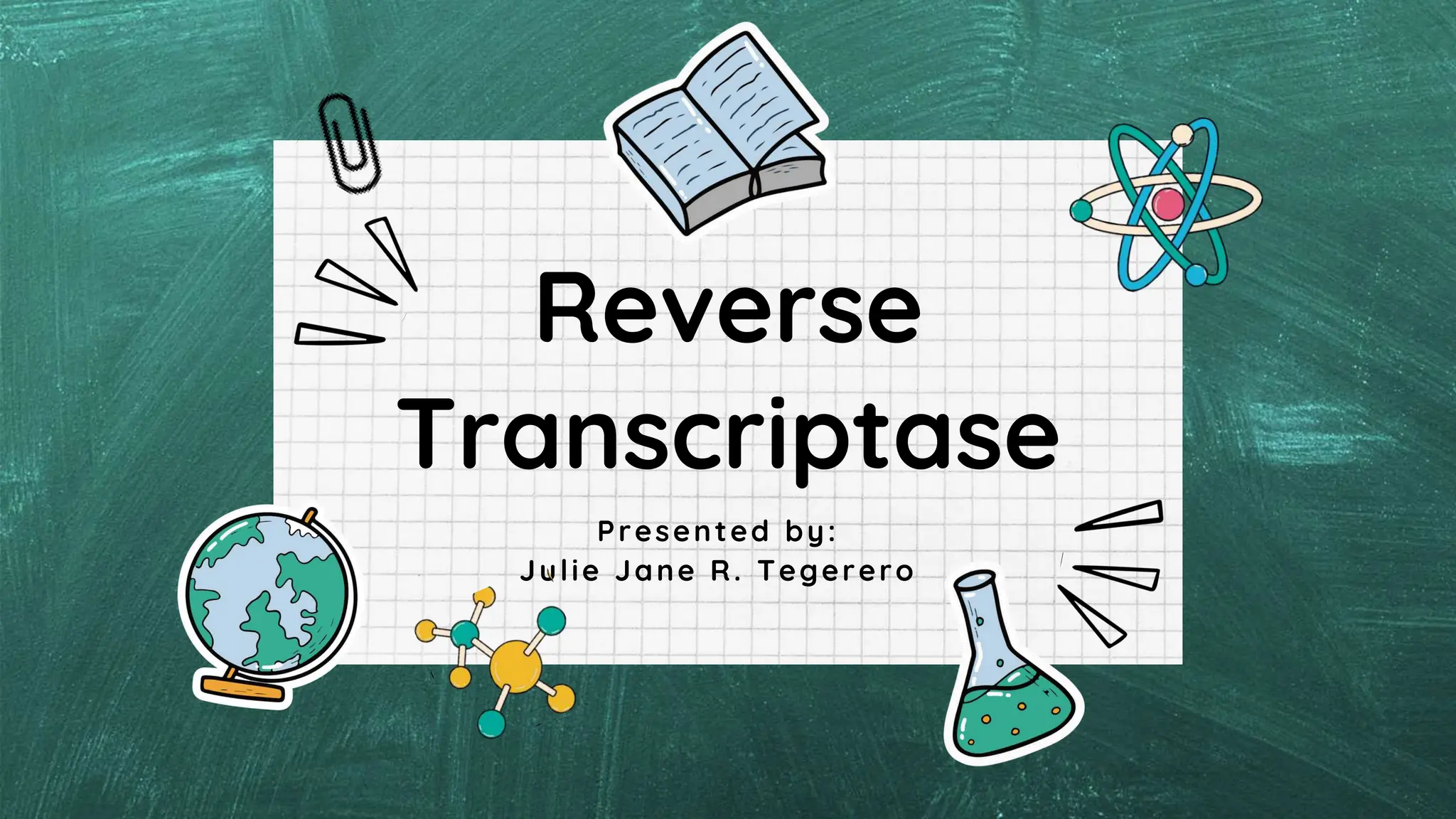 Reverse Transcriptase

Presented by:
Julie Jane R. Tegerero